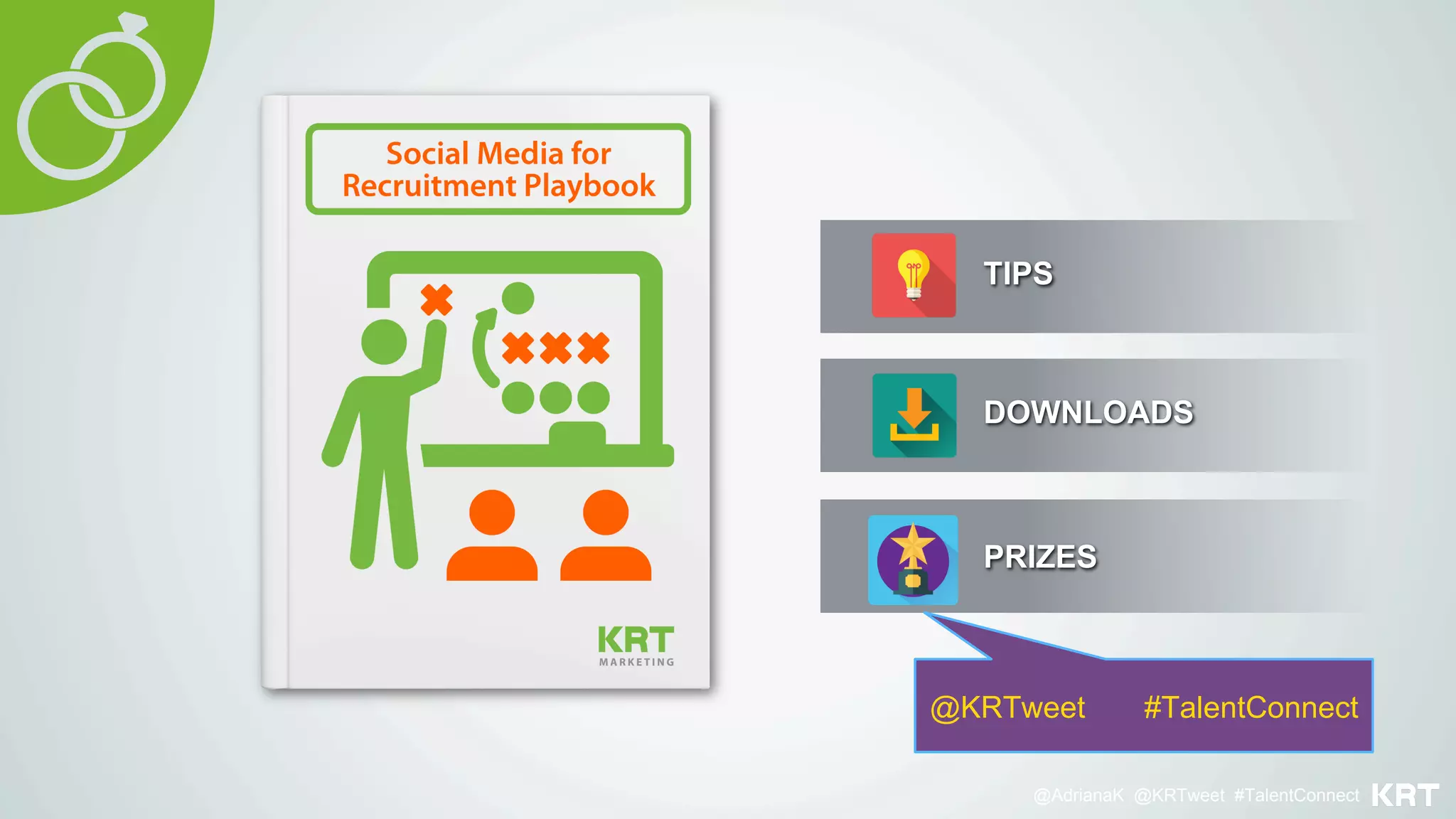 Social Media for Recruitment Playbook

KRT
MARKETING

TIPS

DOWNLOADS

PRIZES

@KRTweet #TalentConnect

@AdrianaK @KRTweet #TalentConnect KRT